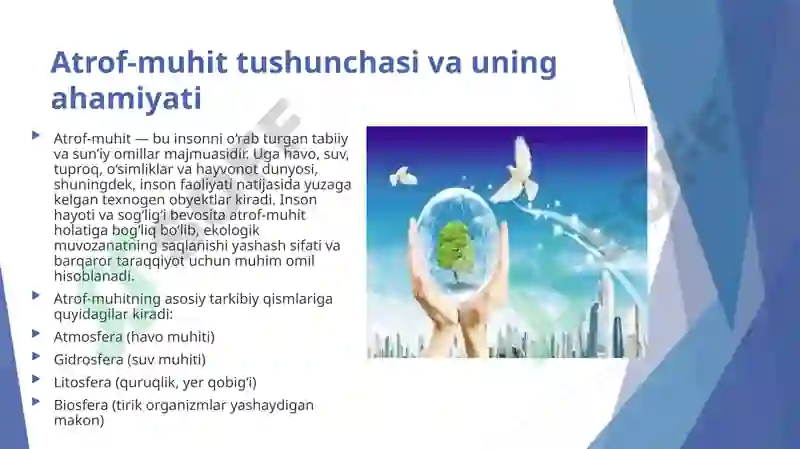 Atrof-muhit tushunchasi va uning ahamiyati

Atrof-muhit — bu insonni o‘rab turgan tabiiy va sun’iy omillar majmuasidir. Uga havo, suv, tuproq, o‘simliklar va hayvonot dunyosi, shuningdek, inson faoliyati natijasida yuzaga kelgan texnogen obyektlar kiradi. Inson hayoti va sog‘lig‘i bevosita atrof-muhit holatiga bog‘liq bo‘lib, ekologik muvozanatning saqlanishi yashash sifati va barqaror taraqqiyot uchun muhim omil hisoblanadi.

Atrof-muhitning asosiy tarkibiy qismlariga quyidagilar kiradi:

Atmosfera (havo muhiti)

Gidrosfera (suv muhiti)

Litosfera (quruqlik, yer qobig‘i)

Biosfera (tirik organizmlar yashaydigan makon)